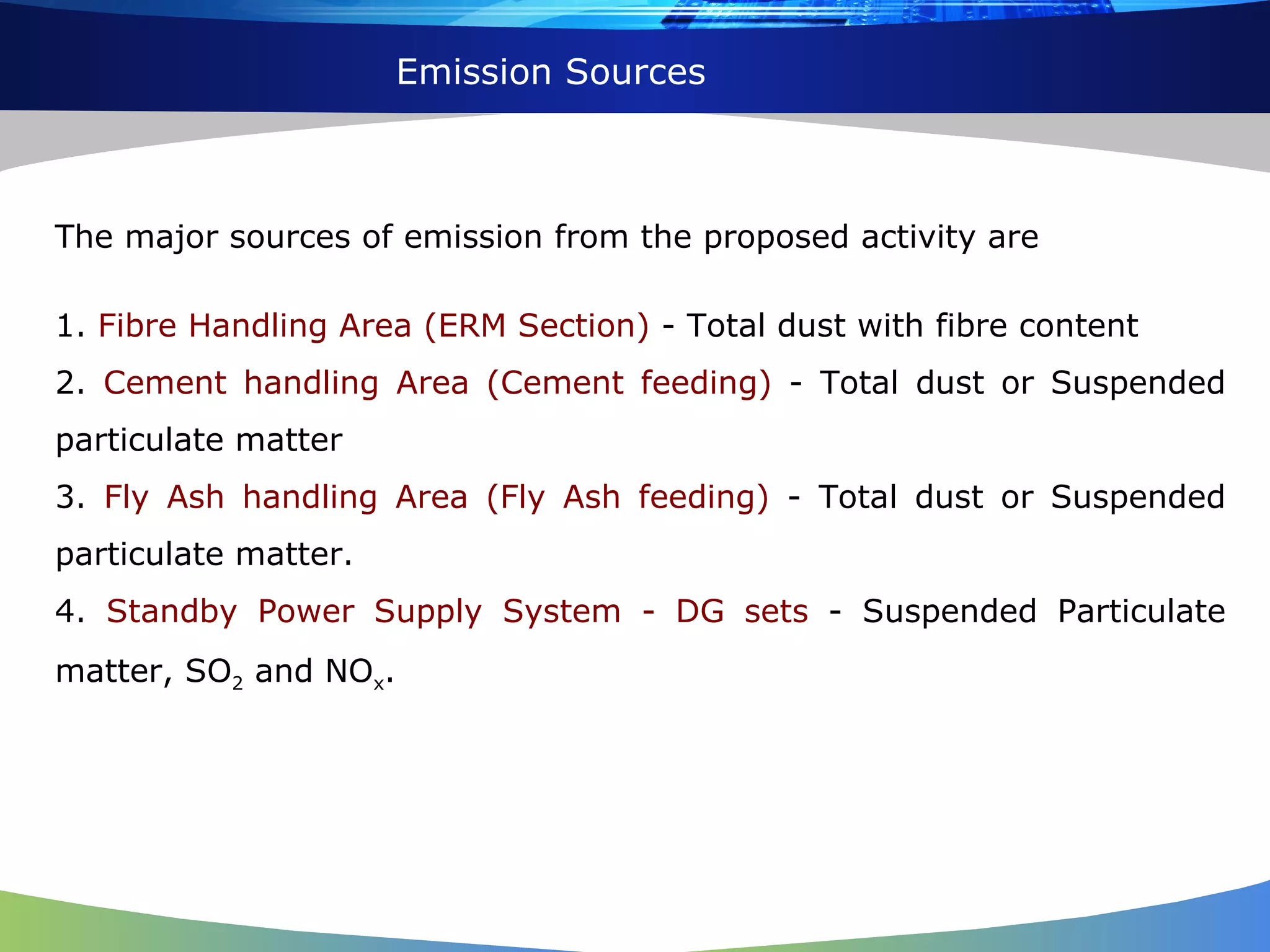 Emission Sources

The major sources of emission from the proposed activity are

1. Fibre Handling Area (ERM Section) - Total dust with fibre content
2. Cement handling Area (Cement feeding) - Total dust or Suspended particulate matter
3. Fly Ash handling Area (Fly Ash feeding) - Total dust or Suspended particulate matter.
4. Standby Power Supply System - DG sets - Suspended Particulate matter, $SO_2$ and $NO_x$.